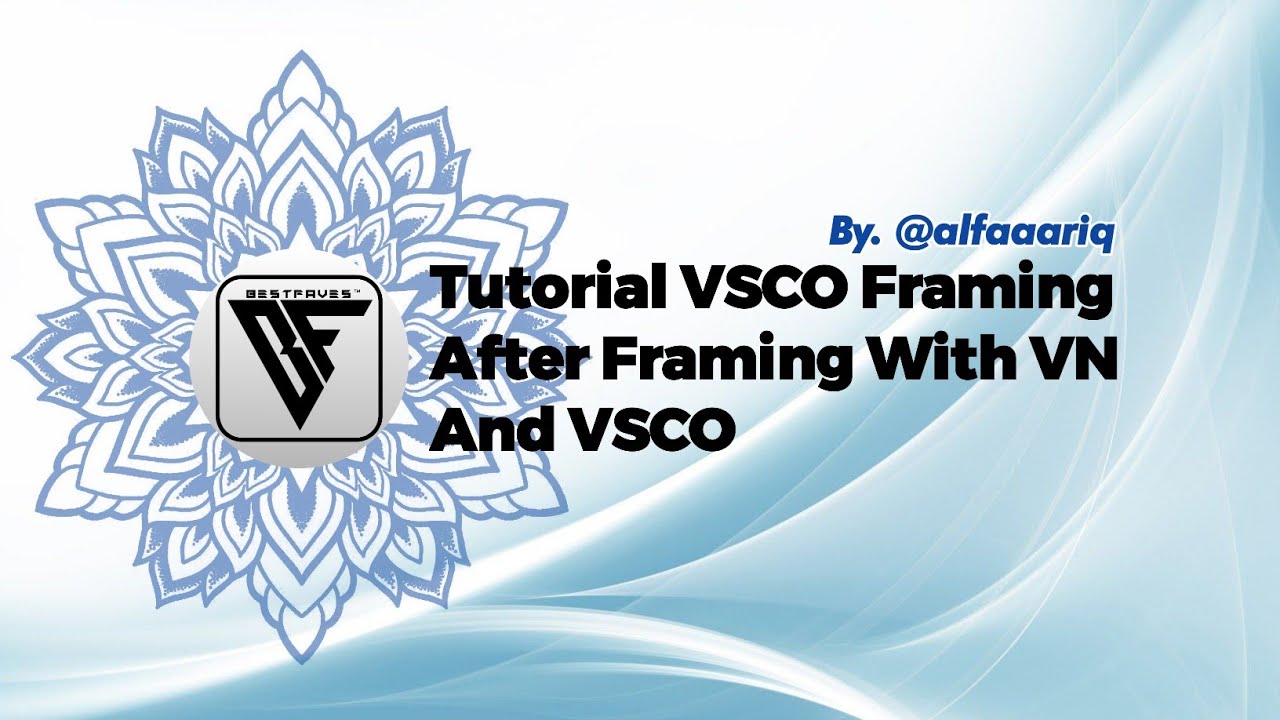 BESTFAVES™
BF

By. @alfaaariq

Tutorial VSCO Framing After Framing With VN And VSCO